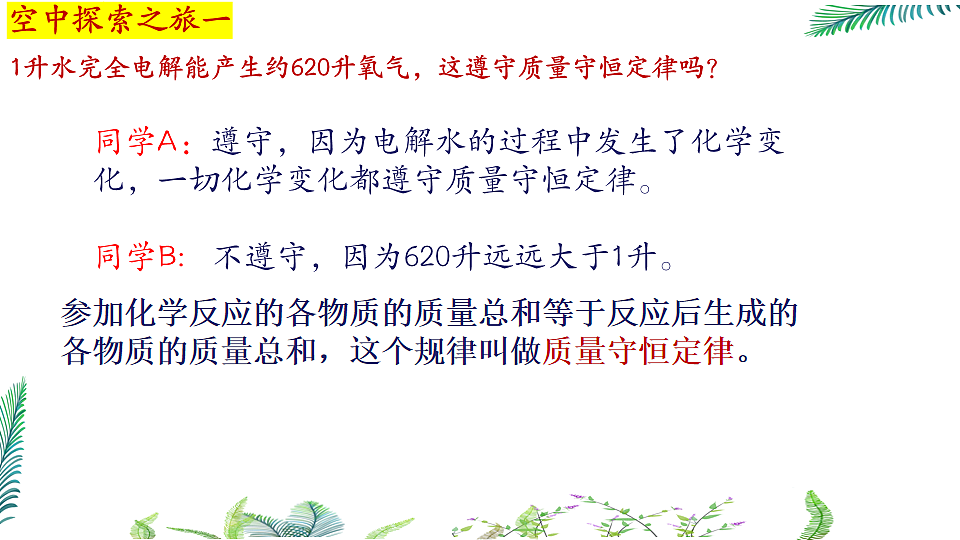 空中探索之旅一

1升水完全电解能产生约620升氧气，这遵守质量守恒定律吗?

同学A：遵守，因为电解水的过程中发生了化学变化，一切化学变化都遵守质量守恒定律。

同学B: 不遵守，因为620升远远大于1升。

参加化学反应的各物质的质量总和等于反应后生成的各物质的质量总和，这个规律叫做质量守恒定律。